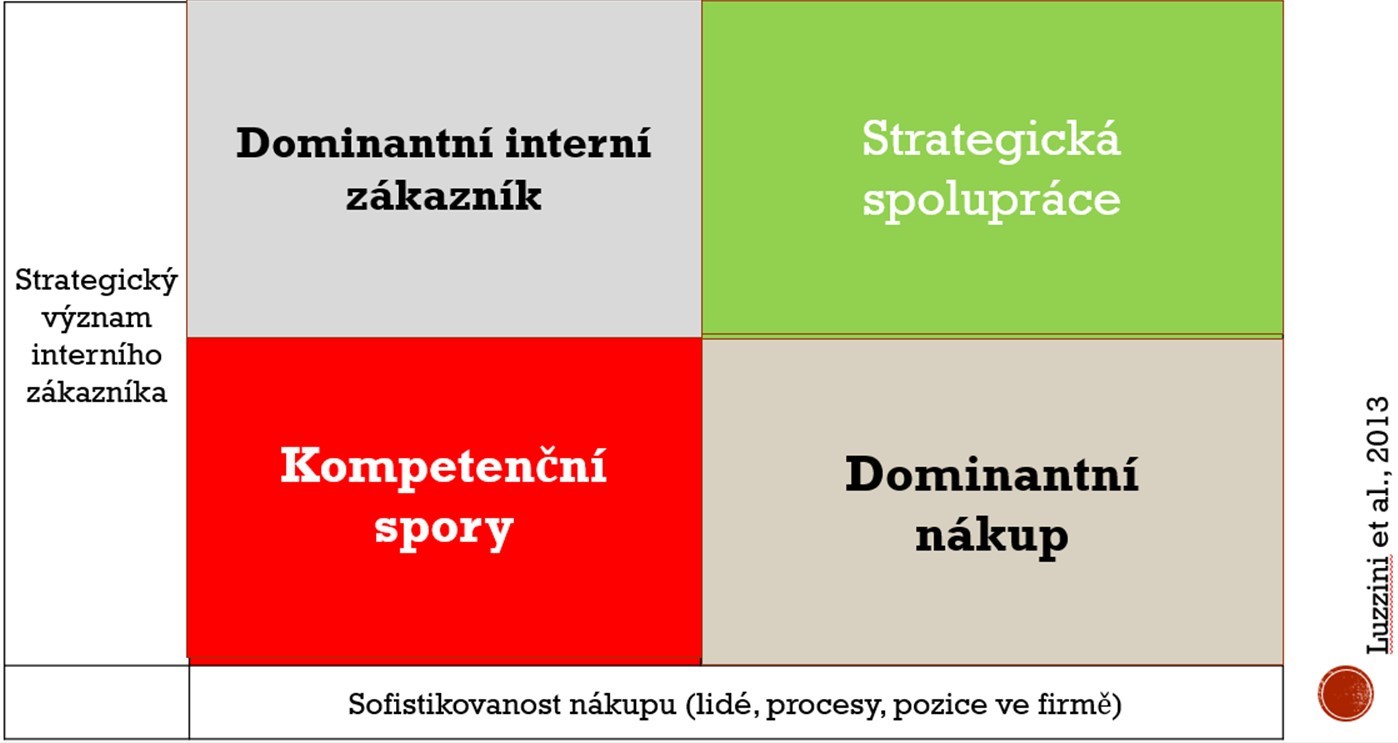 Strategický význam interního zákazníka

Dominantní interní zákazník

Strategická spolupráce

Kompetenční spory

Dominantní nákup

Sofistikovanost nákupu (lidé, procesy, pozice ve firmě)

Luzzini et al., 2013